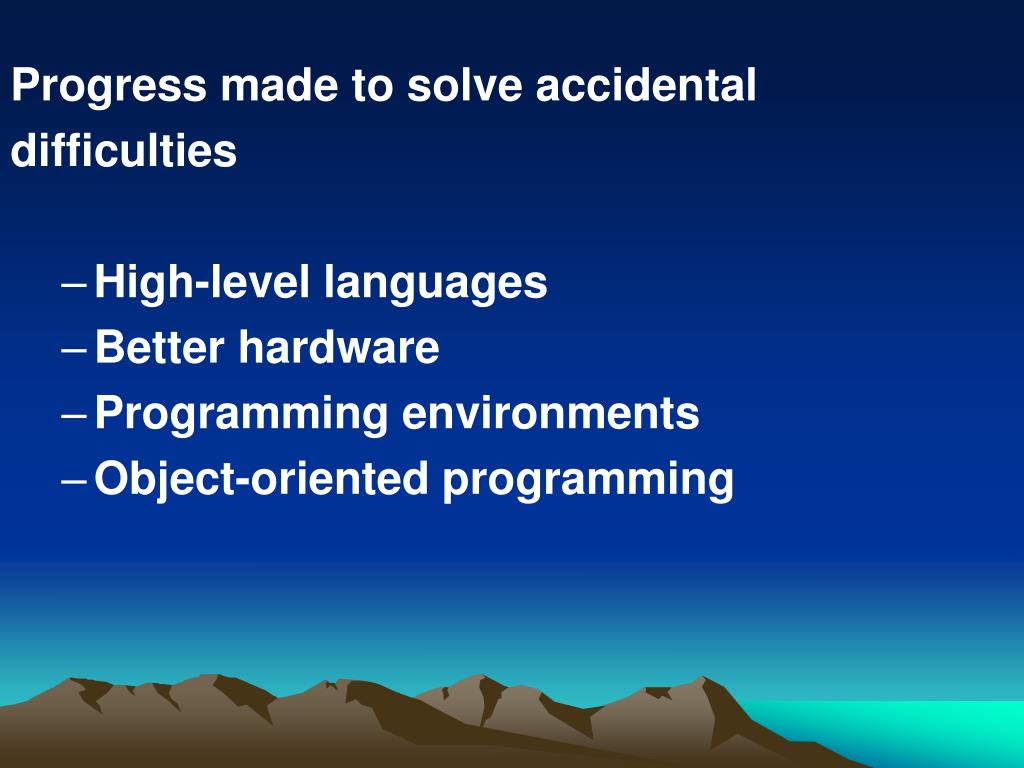 Progress made to solve accidental difficulties

– High-level languages
– Better hardware
– Programming environments
– Object-oriented programming